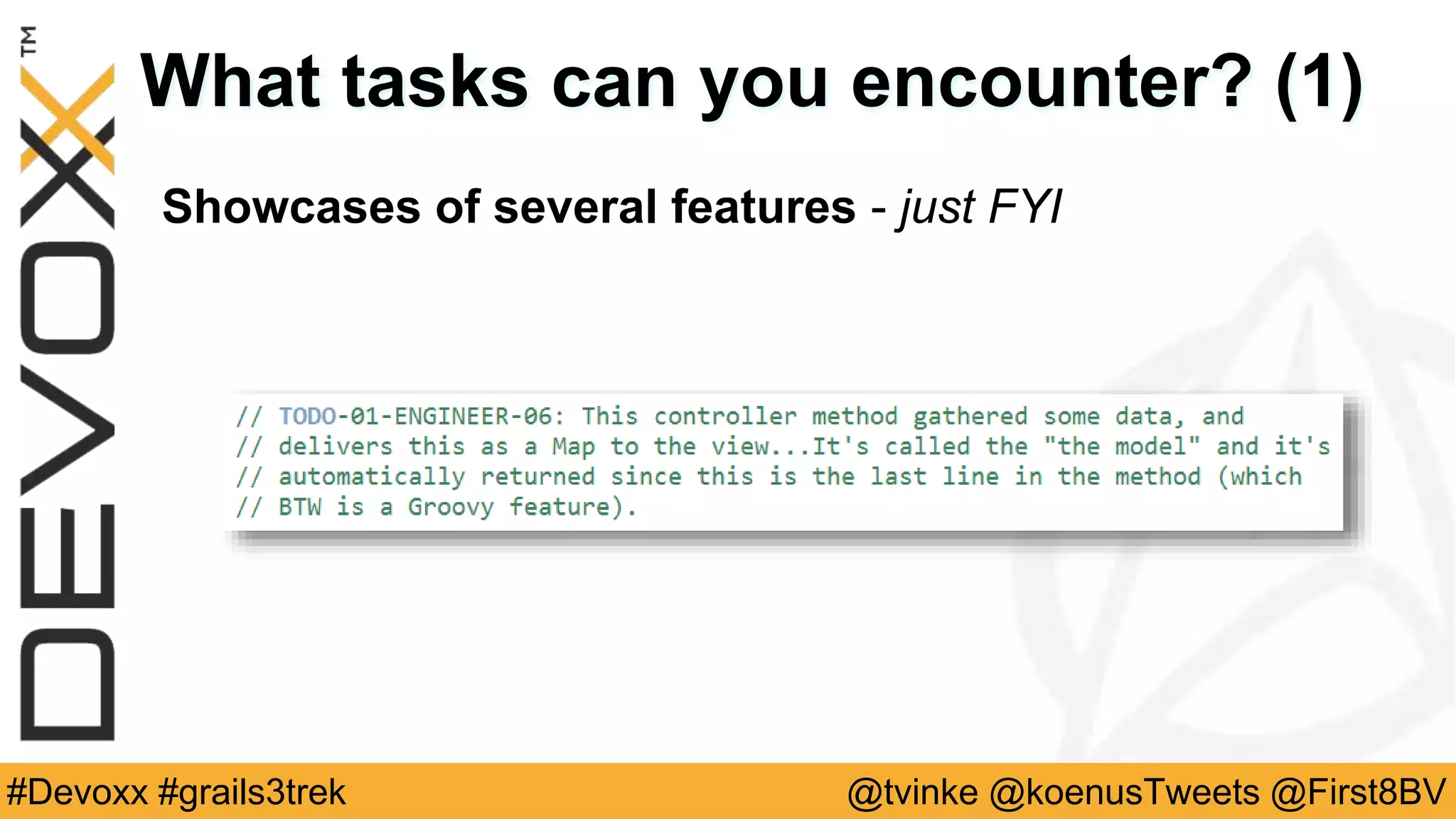 DEVOXX™

What tasks can you encounter? (1)

Showcases of several features - just FYI

// TODO-01-ENGINEER-06: This controller method gathered some data, and
// delivers this as a Map to the view...It's called the "the model" and it's
// automatically returned since this is the last line in the method (which
// BTW is a Groovy feature).

#Devoxx #grails3trek

@tvinke @koenusTweets @First8BV